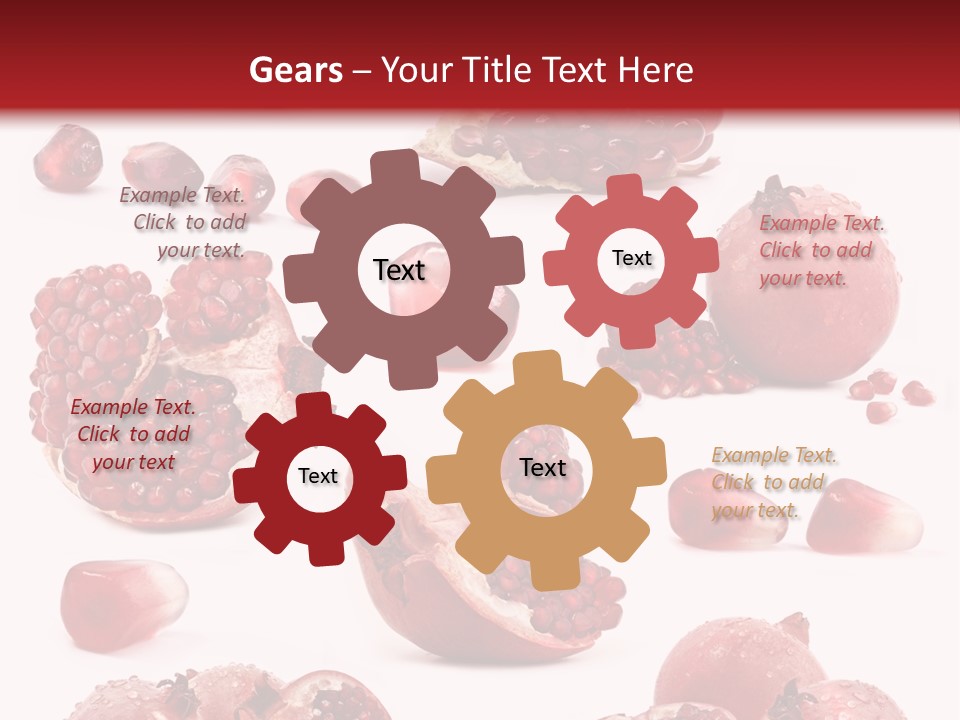 Gears – Your Title Text Here

Example Text. Click to add your text.

Text

Text

Example Text. Click to add your text.

Example Text. Click to add your text

Text

Text

Example Text. Click to add your text.